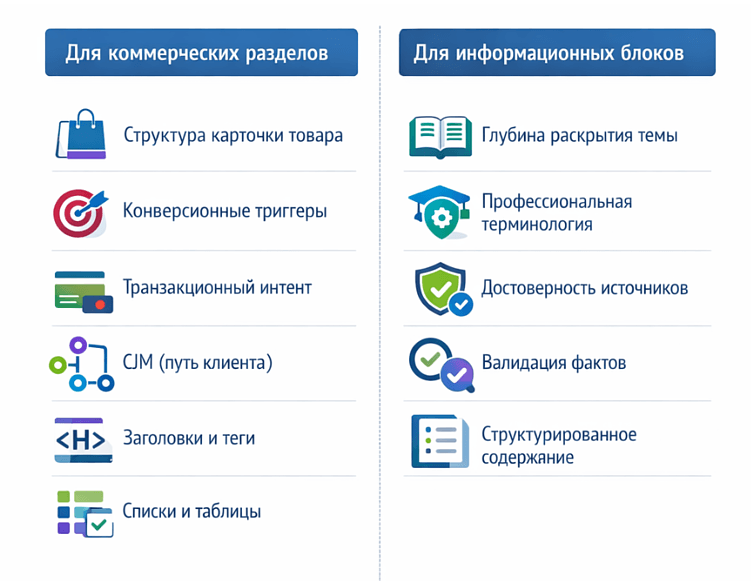 Для коммерческих разделов

Структура карточки товара

Конверсионные триггеры

Транзакционный интент

CJM (путь клиента)

<H>

Заголовки и теги

Списки и таблицы

Для информационных блоков

Глубина раскрытия темы

Профессиональная терминология

Достоверность источников

Валидация фактов

Структурированное содержание